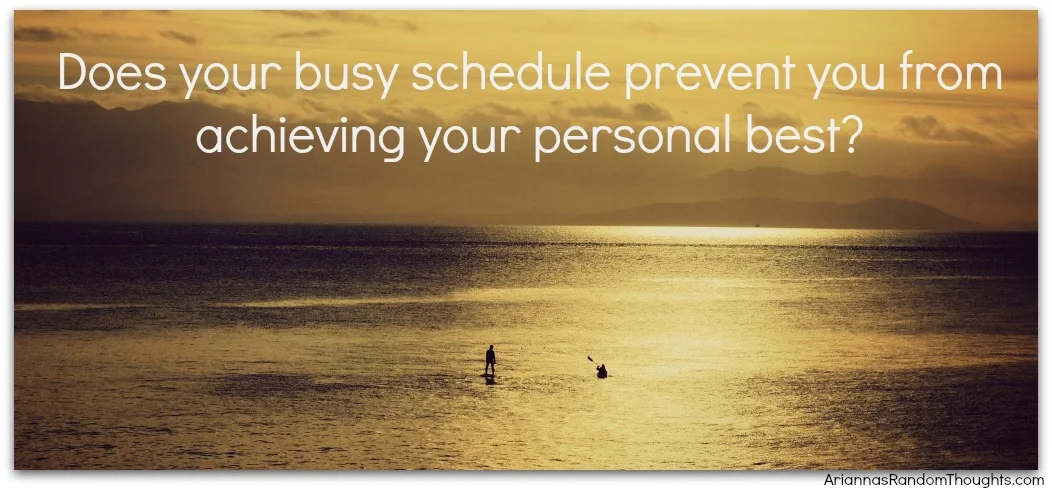 Does your busy schedule prevent you from achieving your personal best?

AriannasRandomThoughts.com